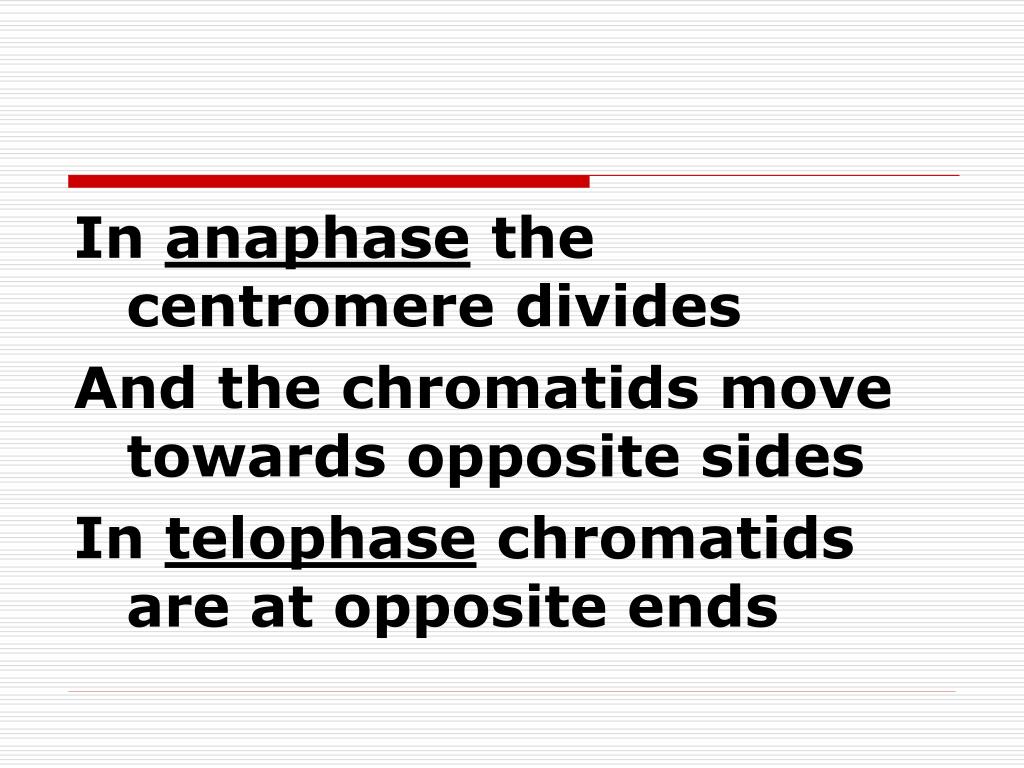 In anaphase the centromere divides

And the chromatids move towards opposite sides

In telophase chromatids are at opposite ends